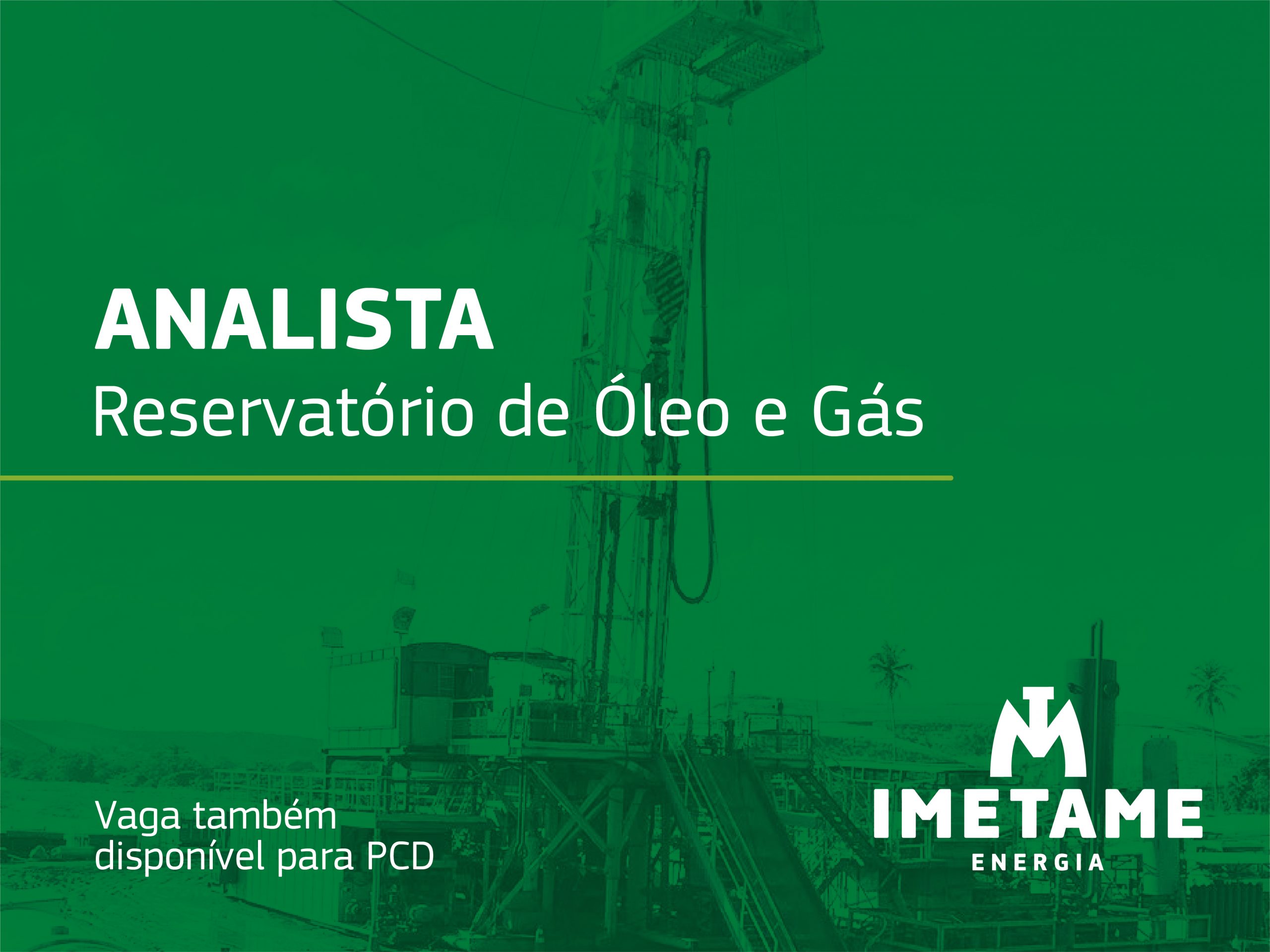 ANALISTA
Reservatório de Óleo e Gás

Vaga também disponível para PCD

IMETAME
ENERGIA